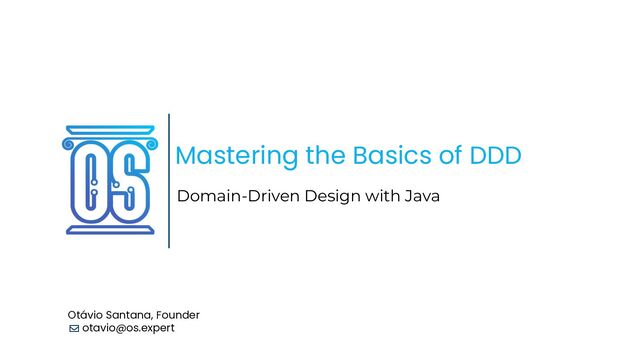 OS

Mastering the Basics of DDD

Domain-Driven Design with Java

Otávio Santana, Founder
otavio@os.expert